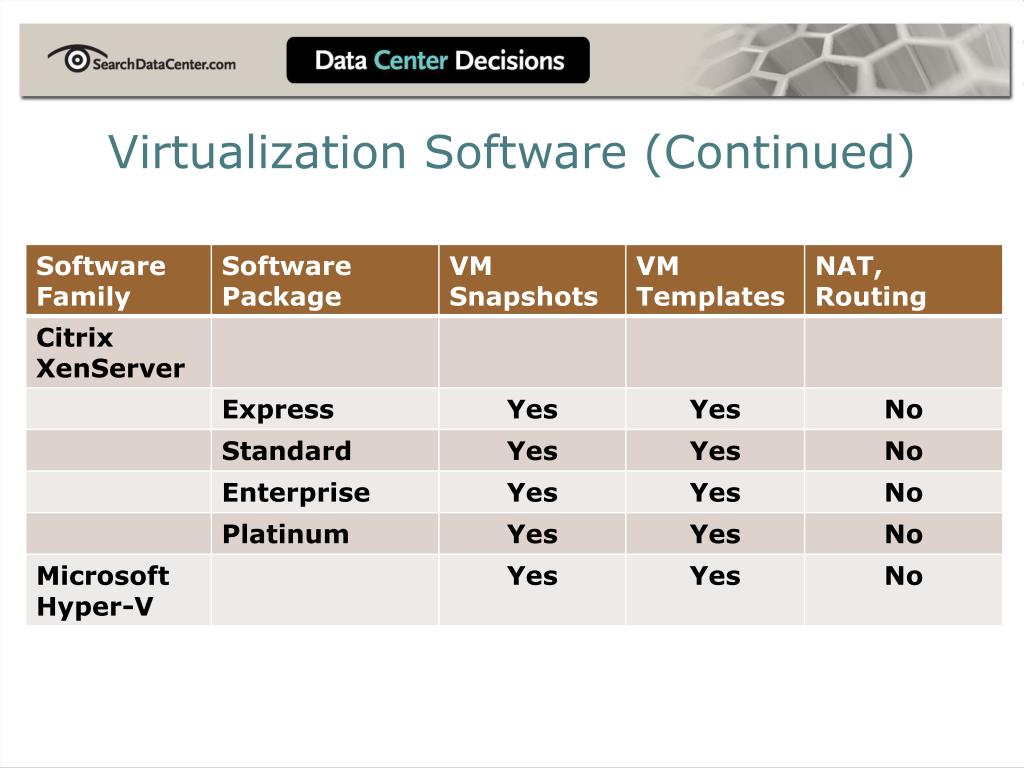 SearchDataCenter.com

Data Center Decisions

Virtualization Software (Continued)

| Software Family | Software Package | VM Snapshots | VM Templates | NAT, Routing |
|---|---|---|---|---|
| Citrix XenServer | | | | |
| | Express | Yes | Yes | No |
| | Standard | Yes | Yes | No |
| | Enterprise | Yes | Yes | No |
| | Platinum | Yes | Yes | No |
| Microsoft Hyper-V | | Yes | Yes | No |